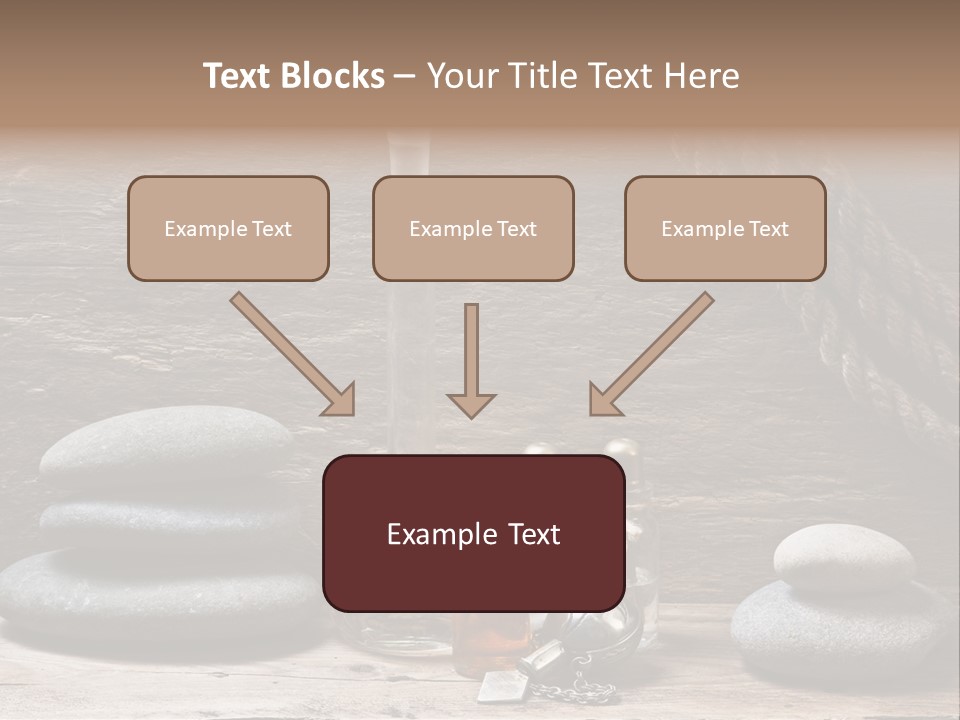 Text Blocks – Your Title Text Here

Example Text

Example Text

Example Text

Example Text